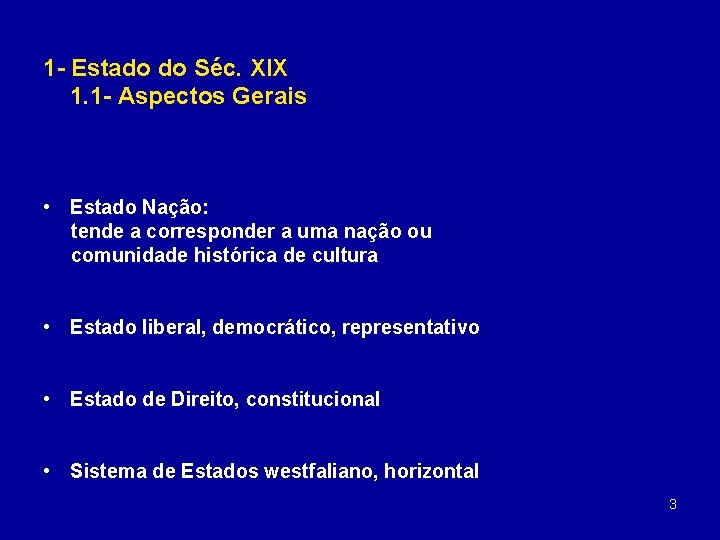 1- Estado do Séc. XIX
1.1- Aspectos Gerais

• Estado Nação:
tende a corresponder a uma nação ou comunidade histórica de cultura

• Estado liberal, democrático, representativo

• Estado de Direito, constitucional

• Sistema de Estados westfaliano, horizontal

3